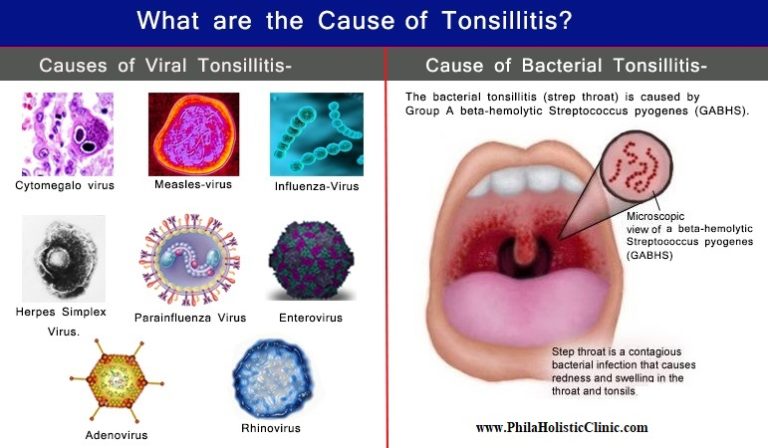 What are the Cause of Tonsillitis?

Causes of Viral Tonsillitis-

Cytomegalo virus

Measles-virus

Influenza-Virus

Herpes Simplex Virus.

Parainfluenza Virus

Enterovirus

Adenovirus

Rhinovirus

Cause of Bacterial Tonsillitis-

The bacterial tonsillitis (strep throat) is caused by Group A beta-hemolytic Streptococcus pyogenes (GABHS).

Microscopic view of a beta-hemolytic Streptococcus pyogenes (GABHS)

Step throat is a contagious bacterial infection that causes redness and swelling in the throat and tonsils.

www.PhilaHolisticClinic.com